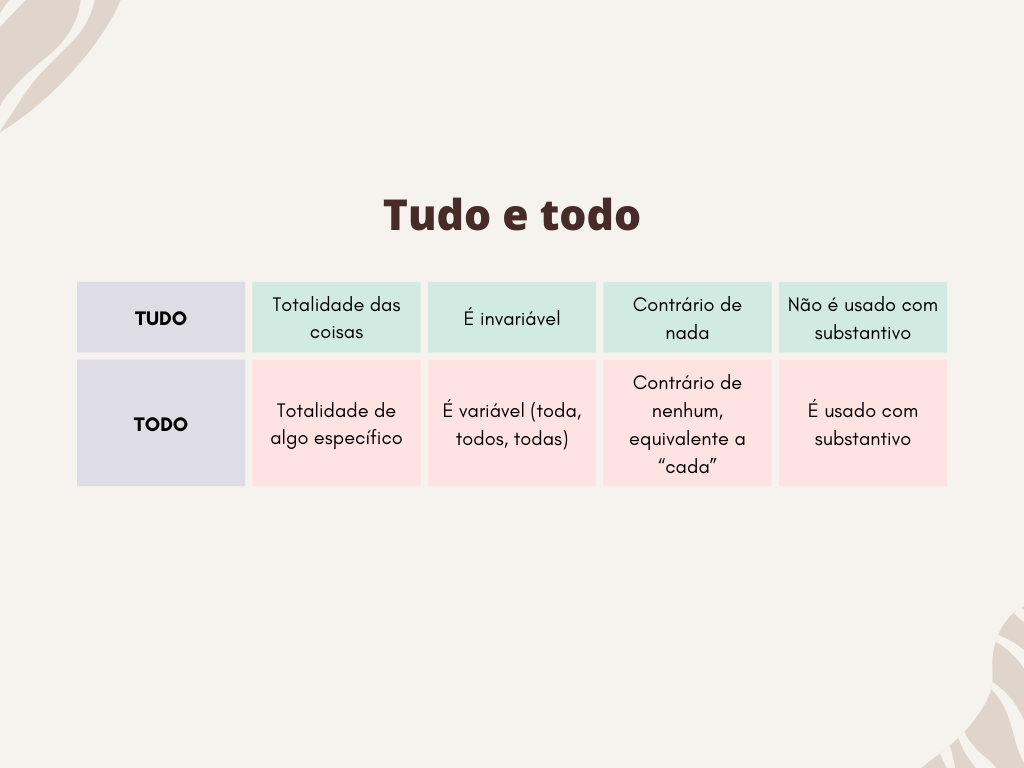 Tudo e todo

| TUDO | Totalidade das coisas | É invariável | Contrário de nada | Não é usado com substantivo |
|---|---|---|---|---|
| TODO | Totalidade de algo específico | É variável (toda, todos, todas) | Contrário de nenhum, equivalente a “cada” | É usado com substantivo |